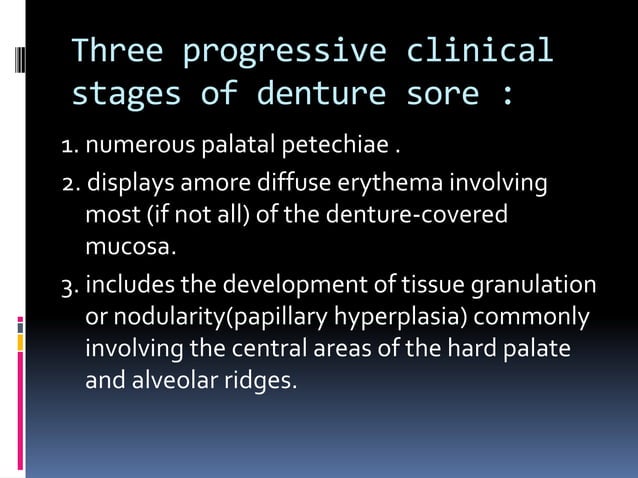 Three progressive clinical stages of denture sore :

1. numerous palatal petechiae .

2. displays amore diffuse erythema involving most (if not all) of the denture-covered mucosa.

3. includes the development of tissue granulation or nodularity(papillary hyperplasia) commonly involving the central areas of the hard palate and alveolar ridges.